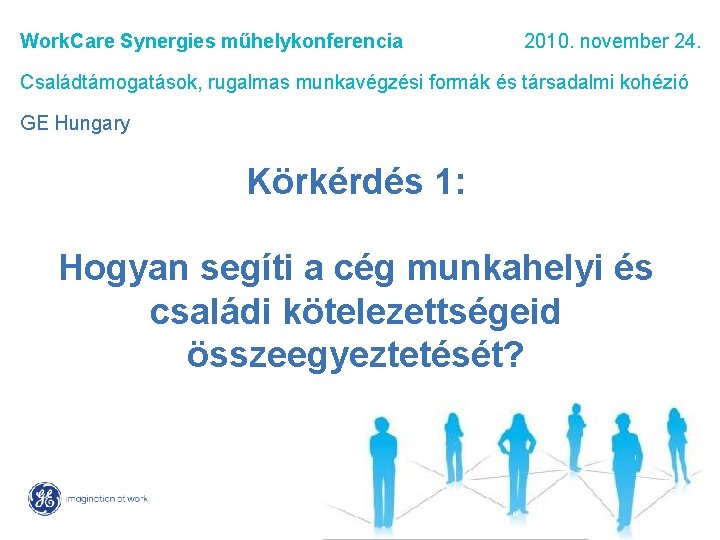 WorkCare Synergies műhelykonferencia 2010. november 24.

Családtámogatások, rugalmas munkavégzési formák és társadalmi kohézió

GE Hungary

Körkérdés 1:

Hogyan segíti a cég munkahelyi és családi kötelezettségeid összeegyeztetését?

GE

imagination at work